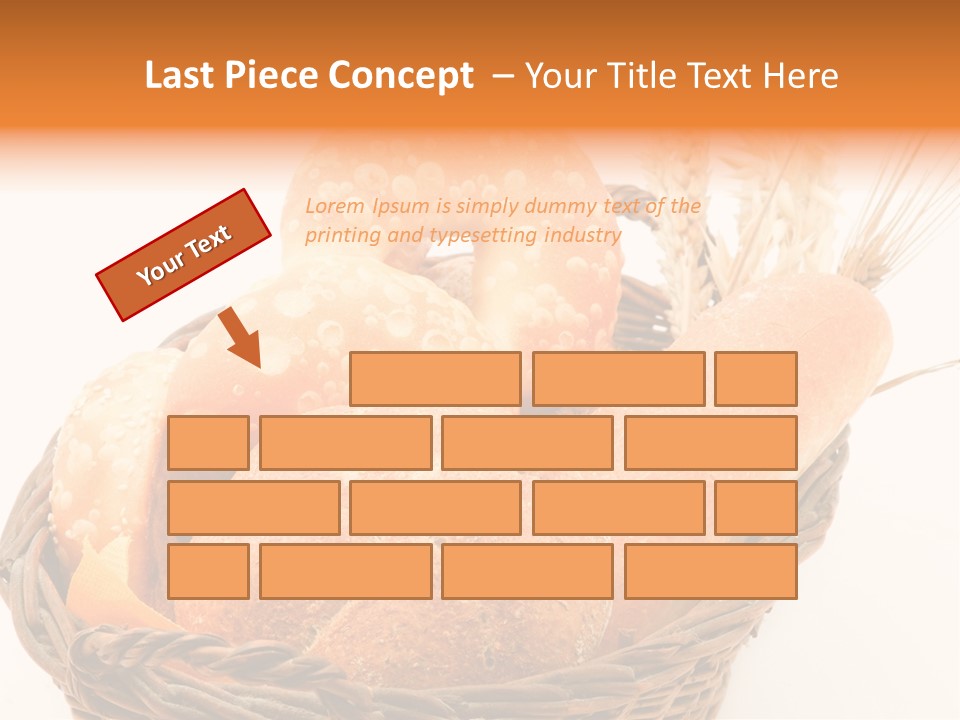 Last Piece Concept – Your Title Text Here

Your Text

Lorem Ipsum is simply dummy text of the printing and typesetting industry